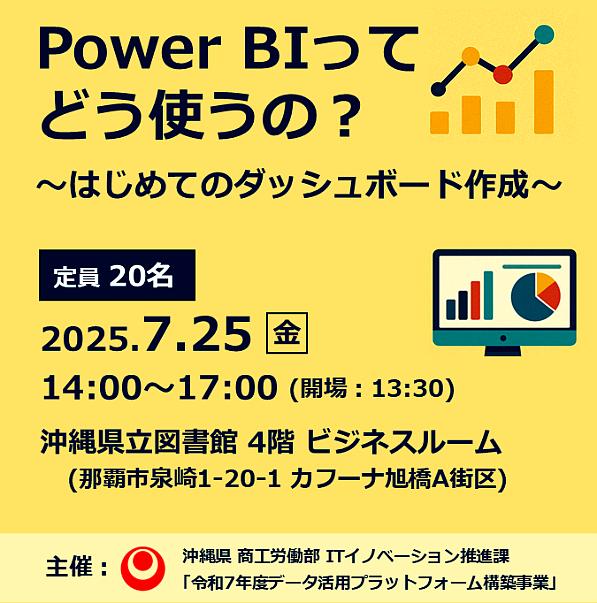 Power BIって
どう使うの？

～はじめてのダッシュボード作成～

定員 20名

2025.7.25 金

14:00～17:00 (開場：13:30)

沖縄県立図書館 4階 ビジネスルーム
(那覇市泉崎1-20-1 カフーナ旭橋A街区)

主催：
沖縄県 商工労働部 ITイノベーション推進課
「令和7年度データ活用プラットフォーム構築事業」